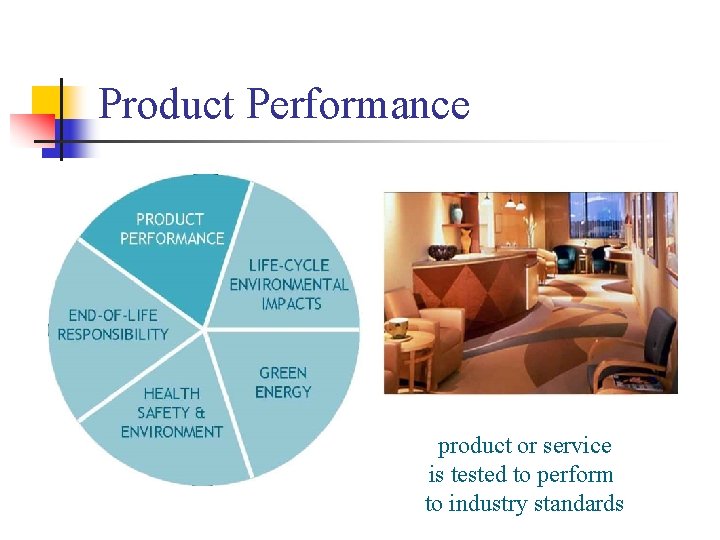 Product Performance

PRODUCT PERFORMANCE

LIFE-CYCLE ENVIRONMENTAL IMPACTS

GREEN ENERGY

HEALTH SAFETY & ENVIRONMENT

END-OF-LIFE RESPONSIBILITY

product or service is tested to perform to industry standards